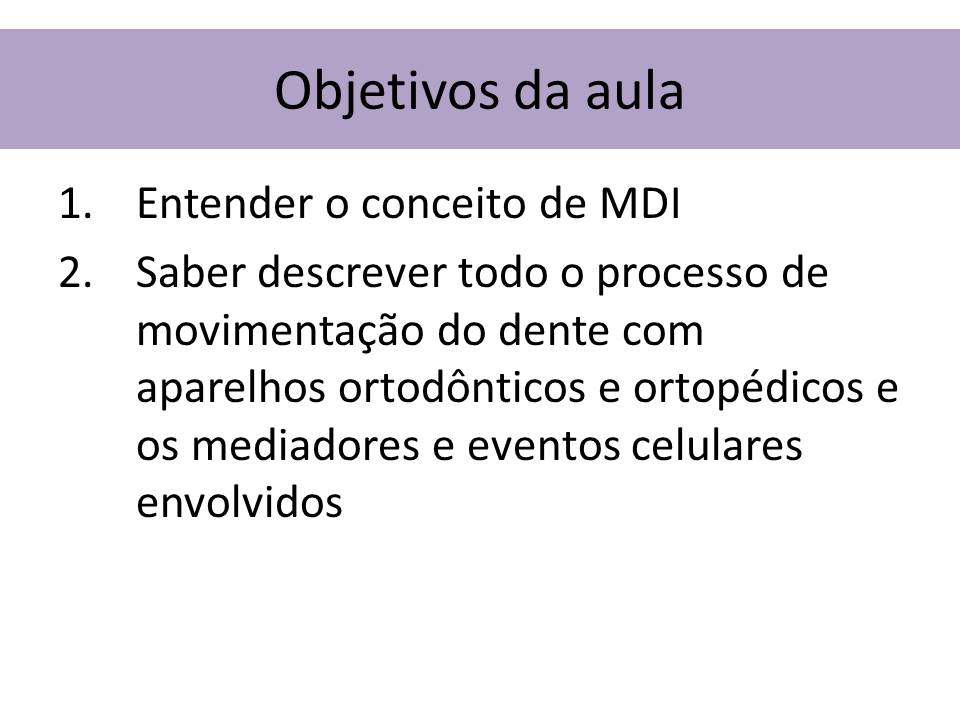 Objetivos da aula

1. Entender o conceito de MDI
2. Saber descrever todo o processo de movimentação do dente com aparelhos ortodônticos e ortopédicos e os mediadores e eventos celulares envolvidos